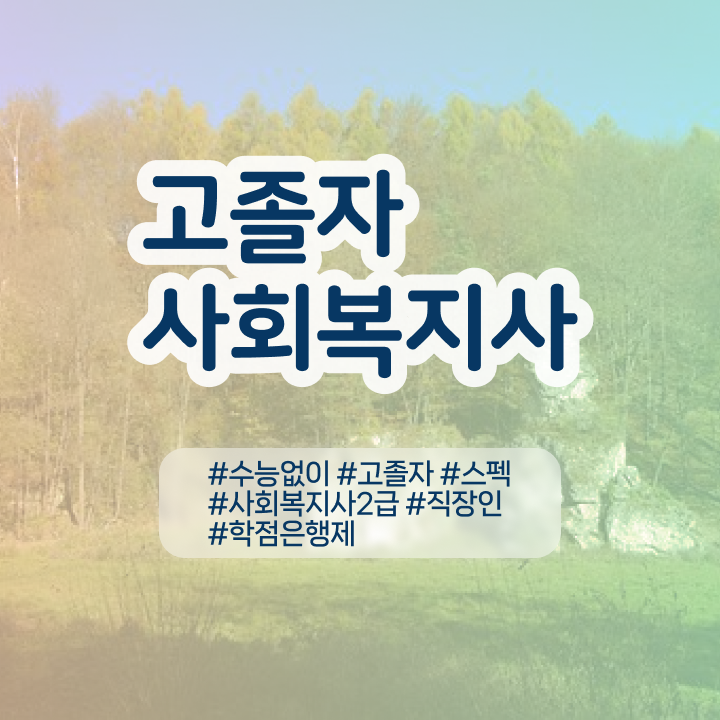 고졸자
사회복지사

#수능없이 #고졸자 #스펙
#사회복지사2급 #직장인
#학점은행제